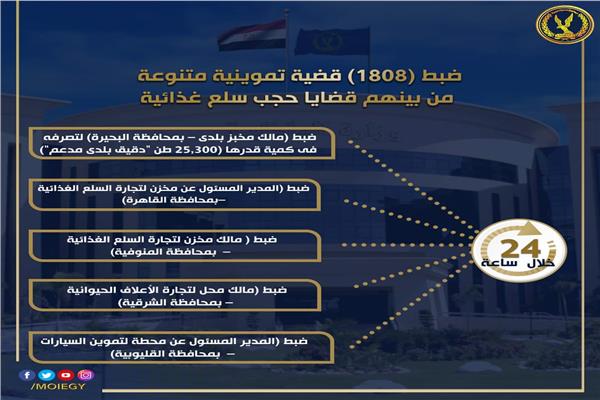 ضبط (1808) قضية تموينية متنوعة
من بينهم قضايا حجب سلع غذائية

ضبط (مالك مخبز بلدى – بمحافظة البحيرة) لتصرفه فى كمية قدرها (25,300 طن "دقيق بلدى مدعم")

ضبط (المدير المسئول عن مخزن لتجارة السلع الغذائية –بمحافظة القاهرة)

ضبط ( مالك مخزن لتجارة السلع الغذائية – بمحافظة المنوفية)

ضبط (مالك محل لتجارة الأعلاف الحيوانية – بمحافظة الشرقية)

ضبط (المدير المسئول عن محطة لتموين السيارات – بمحافظة القليوبية)

24
خلال ساعة

/MOIEGY